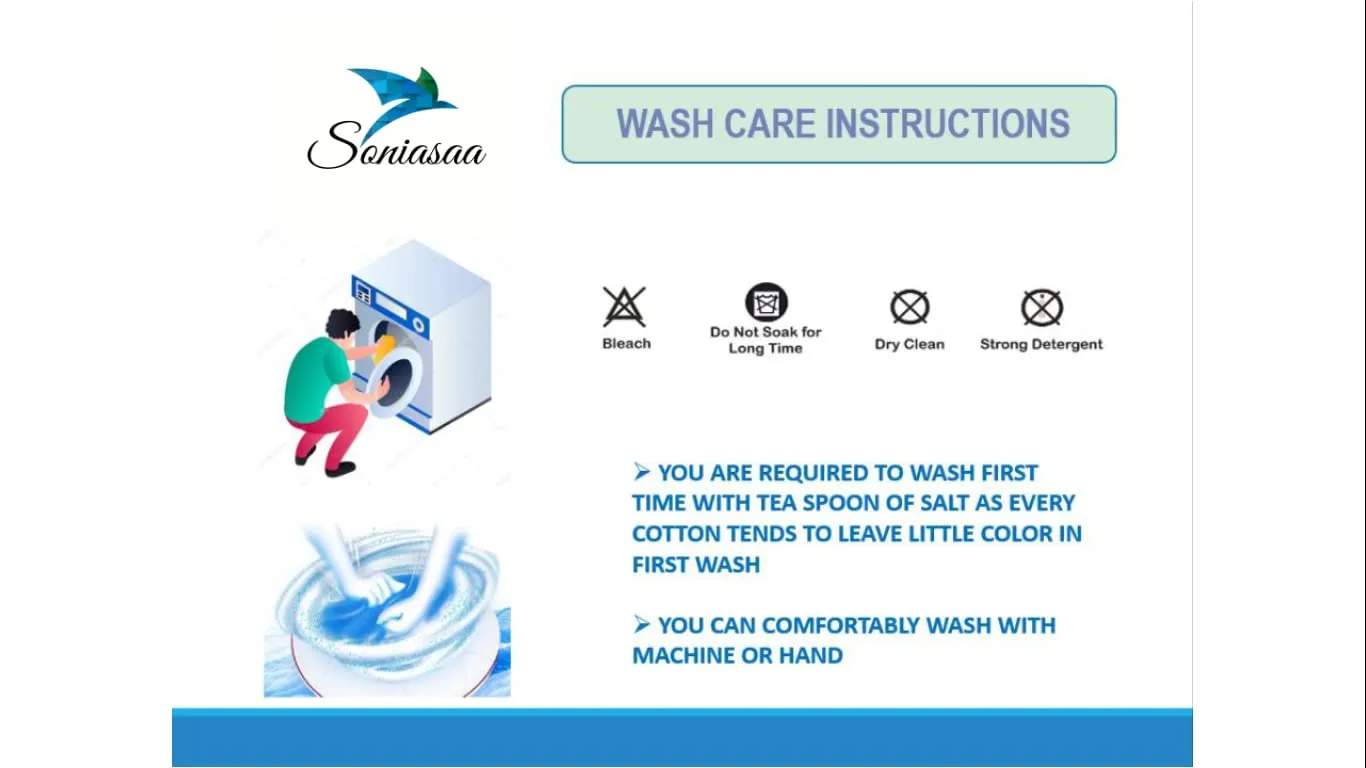 Soniasaa

WASH CARE INSTRUCTIONS

Bleach

Do Not Soak for Long Time

Dry Clean

Strong Detergent

➢ YOU ARE REQUIRED TO WASH FIRST TIME WITH TEA SPOON OF SALT AS EVERY COTTON TENDS TO LEAVE LITTLE COLOR IN FIRST WASH

➢ YOU CAN COMFORTABLY WASH WITH MACHINE OR HAND